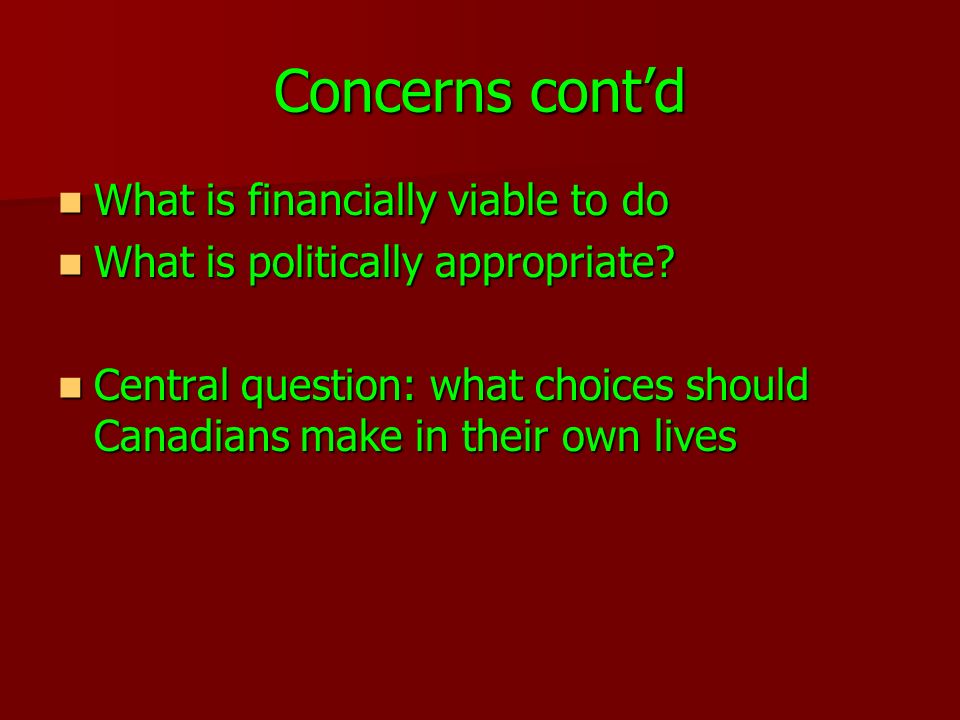 Concerns cont’d

- What is financially viable to do
- What is politically appropriate?

- Central question: what choices should Canadians make in their own lives